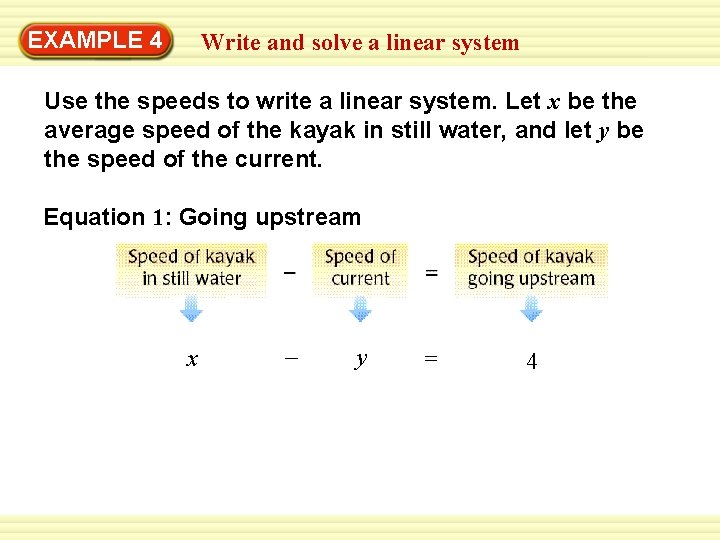 EXAMPLE 4 Write and solve a linear system

Use the speeds to write a linear system. Let $x$ be the average speed of the kayak in still water, and let $y$ be the speed of the current.

Equation 1: Going upstream

Speed of kayak in still water − Speed of current = Speed of kayak going upstream

$x$ − $y$ = 4